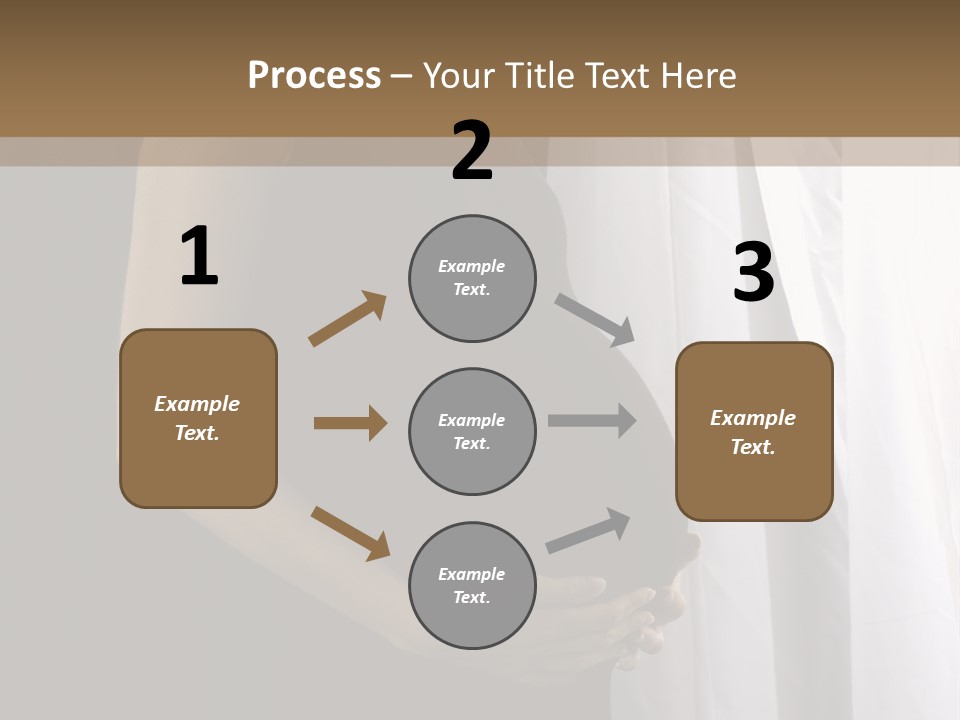 Process – Your Title Text Here

1

Example Text.

2

Example Text.

Example Text.

Example Text.

3

Example Text.